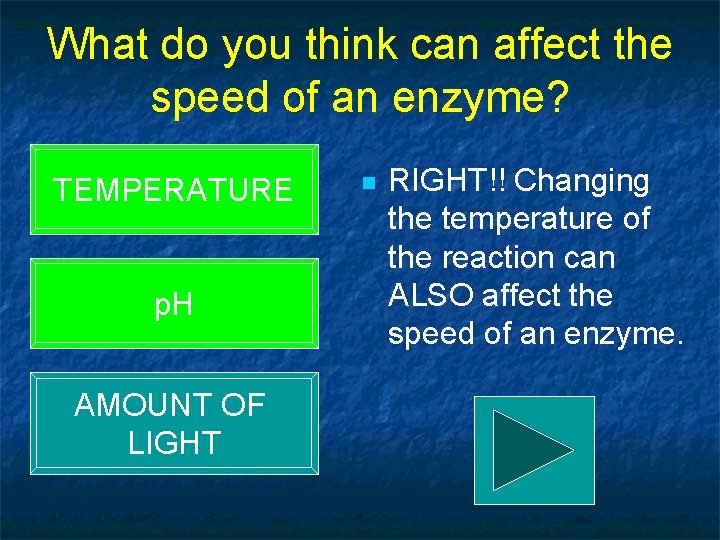 What do you think can affect the speed of an enzyme?

TEMPERATURE

pH

AMOUNT OF LIGHT

RIGHT!! Changing the temperature of the reaction can ALSO affect the speed of an enzyme.